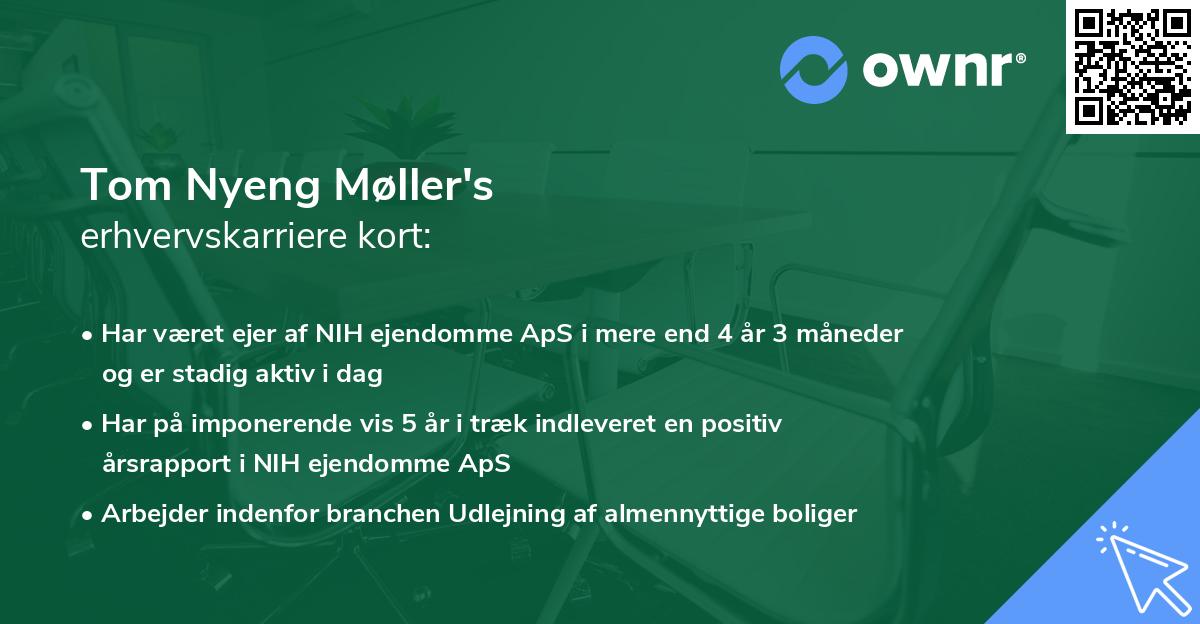 ownr®

Tom Nyeng Møller's
erhvervskarriere kort:

• Har været ejer af NIH ejendomme ApS i mere end 4 år 3 måneder og er stadig aktiv i dag

• Har på imponerende vis 5 år i træk indleveret en positiv årsrapport i NIH ejendomme ApS

• Arbejder indenfor branchen Udlejning af almennyttige boliger